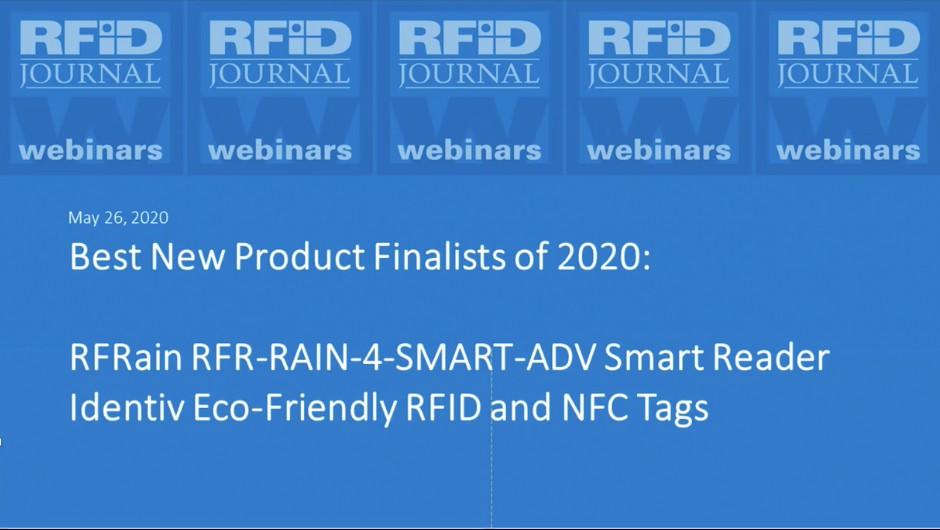 RFID JOURNAL webinars
RFID JOURNAL webinars
RFID JOURNAL webinars
RFID JOURNAL webinars
RFID JOURNAL webinars

May 26, 2020

Best New Product Finalists of 2020:

RFRain RFR-RAIN-4-SMART-ADV Smart Reader
Identiv Eco-Friendly RFID and NFC Tags